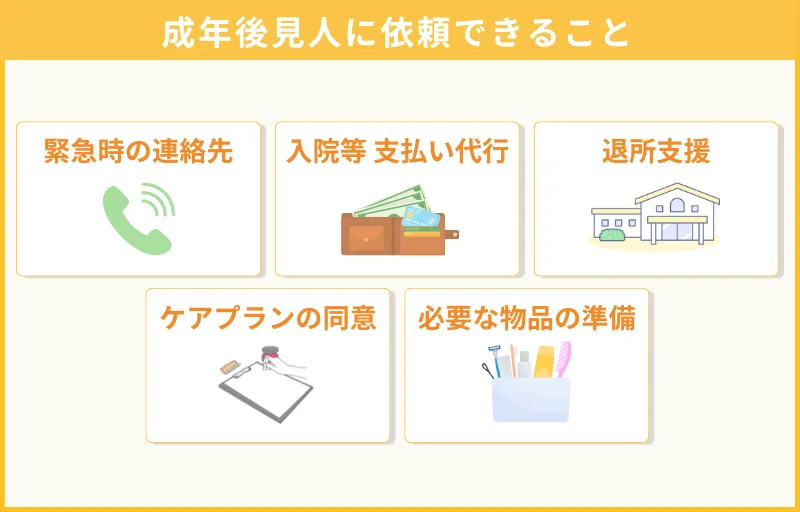 成年後見人に依頼できること

緊急時の連絡先

入院等 支払い代行

退所支援

ケアプランの同意

必要な物品の準備